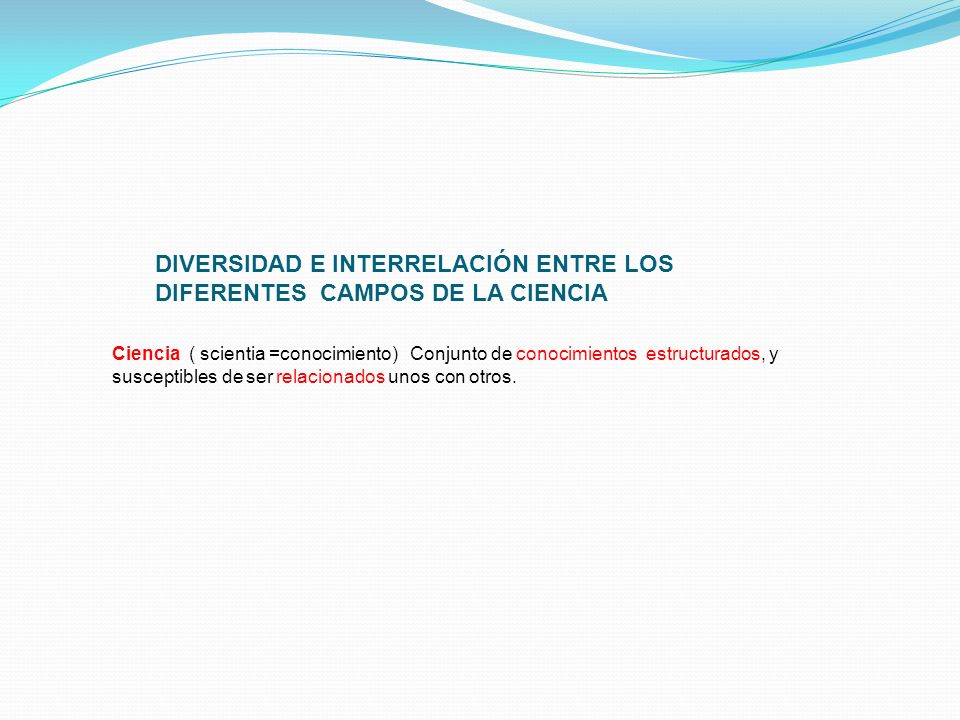 DIVERSIDAD E INTERRELACIÓN ENTRE LOS DIFERENTES CAMPOS DE LA CIENCIA

Ciencia ( scientia =conocimiento) Conjunto de conocimientos estructurados, y susceptibles de ser relacionados unos con otros.